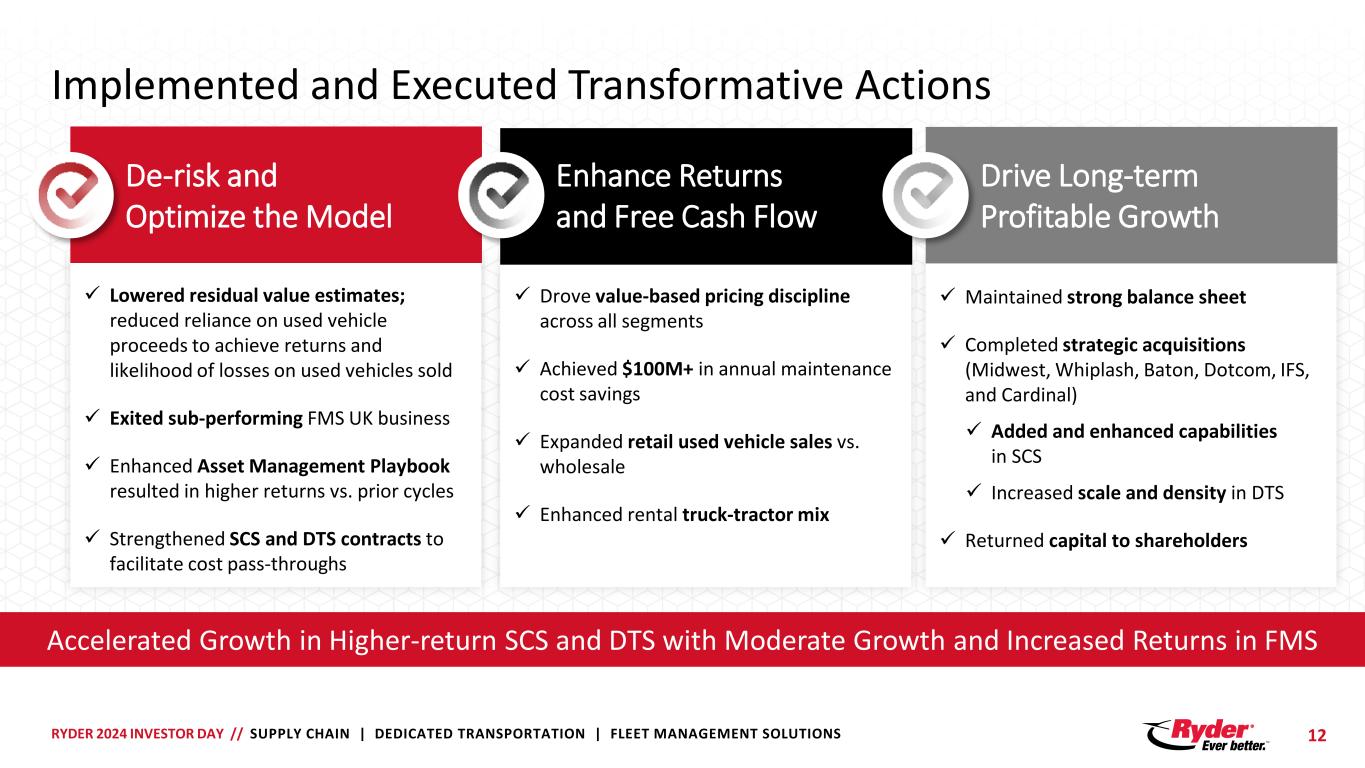 Implemented and Executed Transformative Actions

De-risk and Optimize the Model

✓ Lowered residual value estimates; reduced reliance on used vehicle proceeds to achieve returns and likelihood of losses on used vehicles sold

✓ Exited sub-performing FMS UK business

✓ Enhanced Asset Management Playbook resulted in higher returns vs. prior cycles

✓ Strengthened SCS and DTS contracts to facilitate cost pass-throughs

Enhance Returns and Free Cash Flow

✓ Drove value-based pricing discipline across all segments

✓ Achieved $100M+ in annual maintenance cost savings

✓ Expanded retail used vehicle sales vs. wholesale

✓ Enhanced rental truck-tractor mix

Drive Long-term Profitable Growth

✓ Maintained strong balance sheet

✓ Completed strategic acquisitions (Midwest, Whiplash, Baton, Dotcom, IFS, and Cardinal)

✓ Added and enhanced capabilities in SCS

✓ Increased scale and density in DTS

✓ Returned capital to shareholders

Accelerated Growth in Higher-return SCS and DTS with Moderate Growth and Increased Returns in FMS

RYDER 2024 INVESTOR DAY // SUPPLY CHAIN | DEDICATED TRANSPORTATION | FLEET MANAGEMENT SOLUTIONS

Ryder Ever better.

12